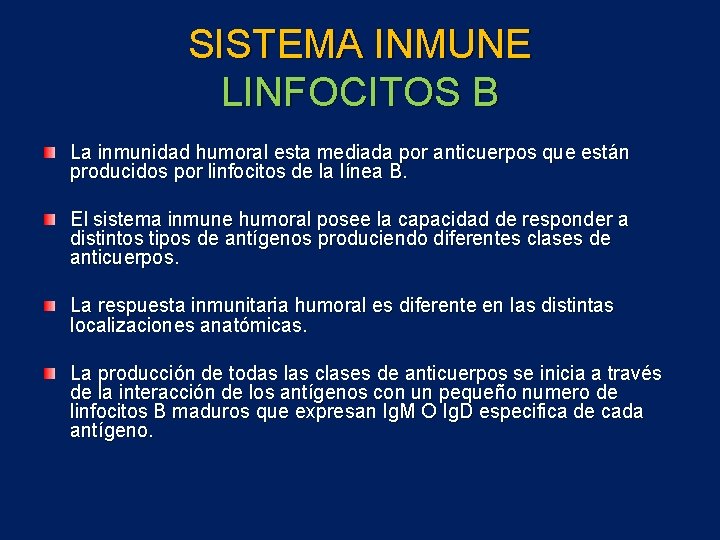 SISTEMA INMUNE
LINFOCITOS B

La inmunidad humoral esta mediada por anticuerpos que están producidos por linfocitos de la línea B.

El sistema inmune humoral posee la capacidad de responder a distintos tipos de antígenos produciendo diferentes clases de anticuerpos.

La respuesta inmunitaria humoral es diferente en las distintas localizaciones anatómicas.

La producción de todas las clases de anticuerpos se inicia a través de la interacción de los antígenos con un pequeño numero de linfocitos B maduros que expresan IgM O IgD especifica de cada antígeno.